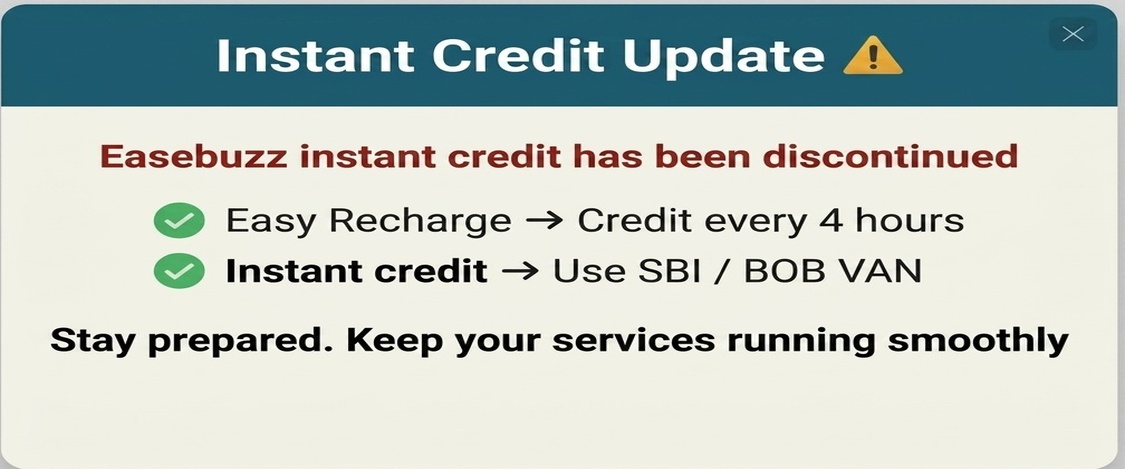 Instant Credit Update ⚠️

Easebuzz instant credit has been discontinued

✅ Easy Recharge → Credit every 4 hours
✅ Instant credit → Use SBI / BOB VAN

Stay prepared. Keep your services running smoothly